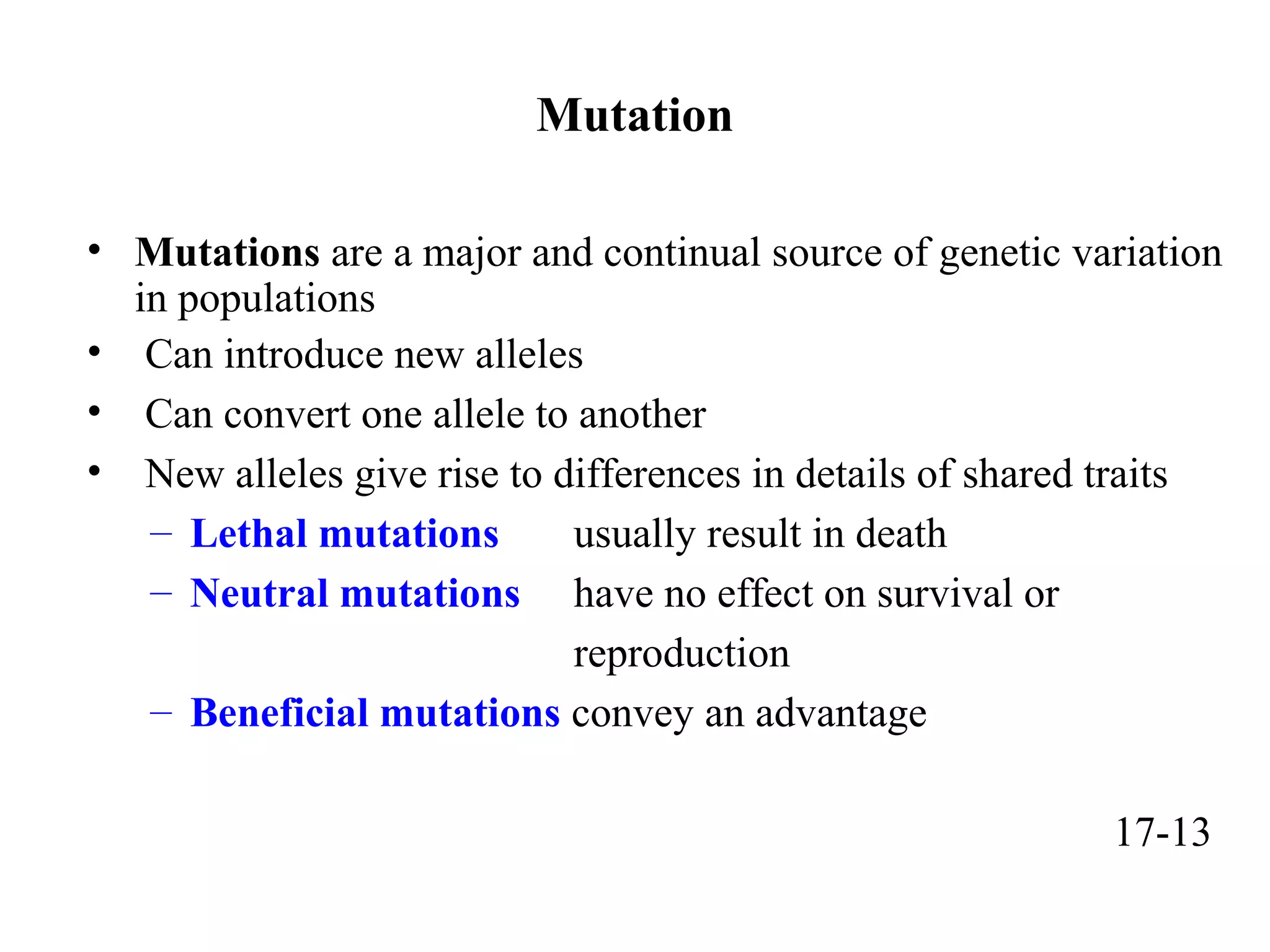 Mutation

• Mutations are a major and continual source of genetic variation in populations
• Can introduce new alleles
• Can convert one allele to another
• New alleles give rise to differences in details of shared traits
– Lethal mutations usually result in death
– Neutral mutations have no effect on survival or reproduction
– Beneficial mutations convey an advantage

17-13